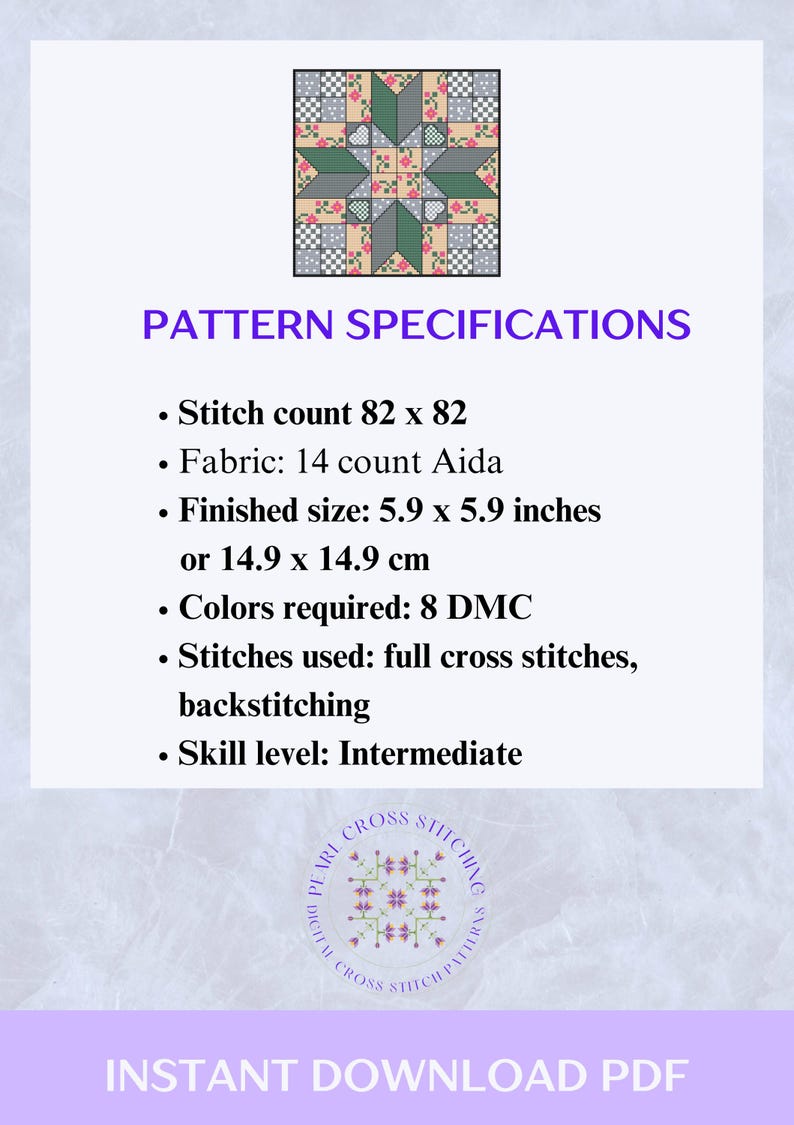 PATTERN SPECIFICATIONS

• Stitch count 82 x 82
• Fabric: 14 count Aida
• Finished size: 5.9 x 5.9 inches or 14.9 x 14.9 cm
• Colors required: 8 DMC
• Stitches used: full cross stitches, backstitching
• Skill level: Intermediate

PEARL CROSS STITCHING
DIGITAL CROSS STITCH PATTERNS

INSTANT DOWNLOAD PDF